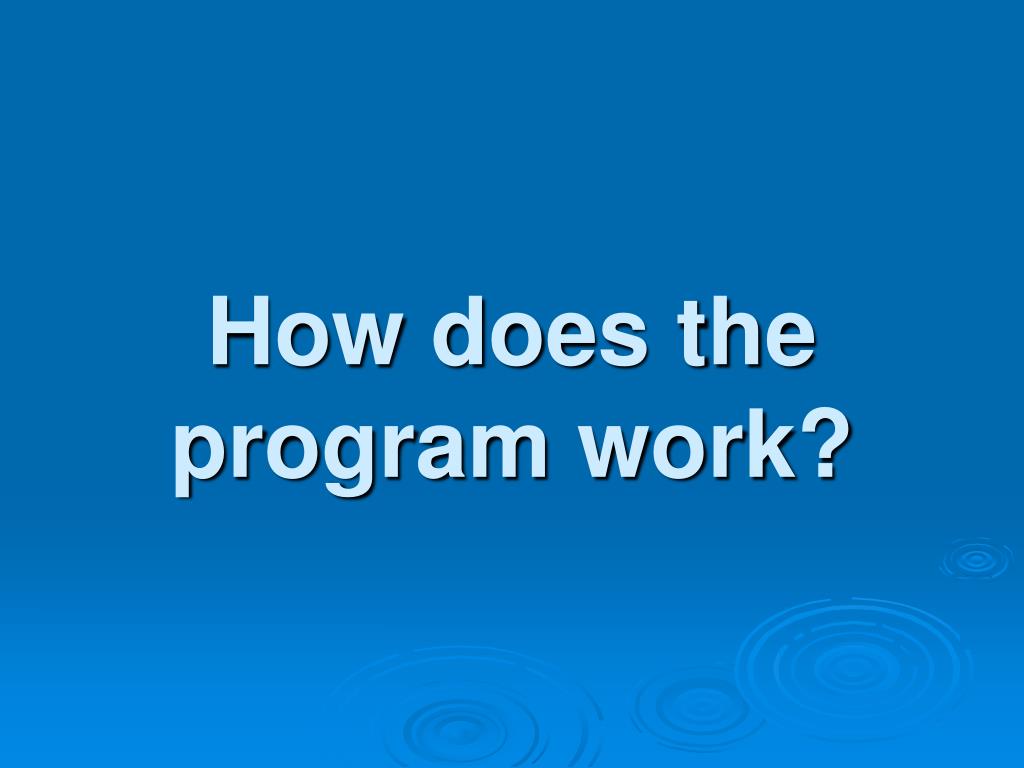 How does the program work?